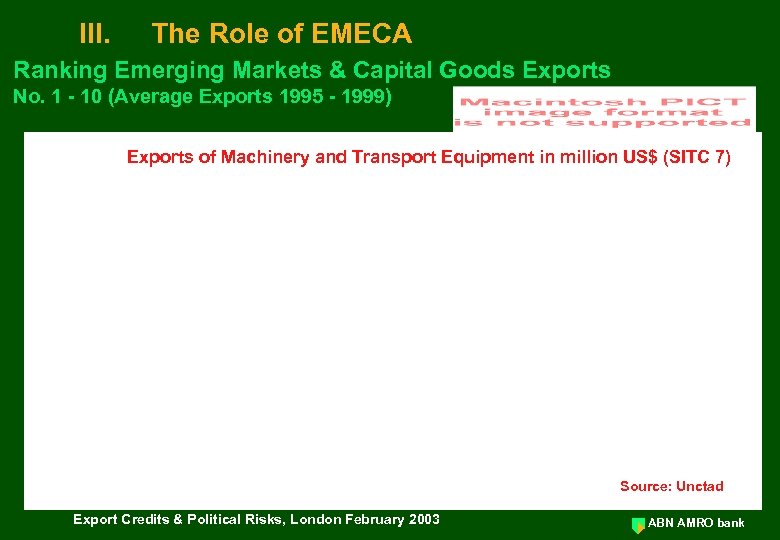 III. The Role of EMECA

Ranking Emerging Markets & Capital Goods Exports

No. 1 - 10 (Average Exports 1995 - 1999)

Macintosh PICT image format is not supported

Exports of Machinery and Transport Equipment in million US$ (SITC 7)

Source: Unctad

Export Credits & Political Risks, London February 2003

ABN AMRO bank